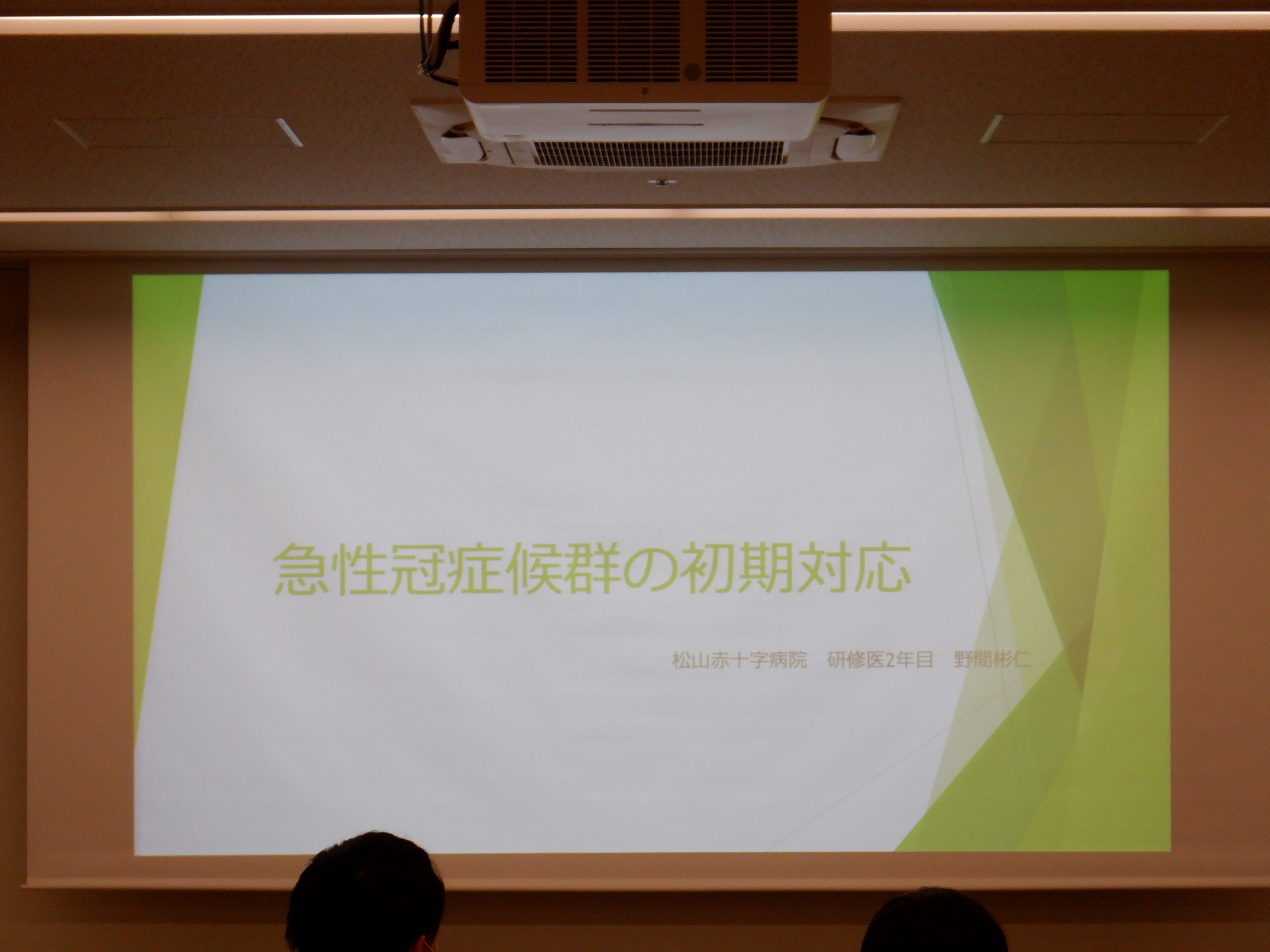 急性冠症候群の初期対応

松山赤十字病院　研修医2年目　野間彬仁